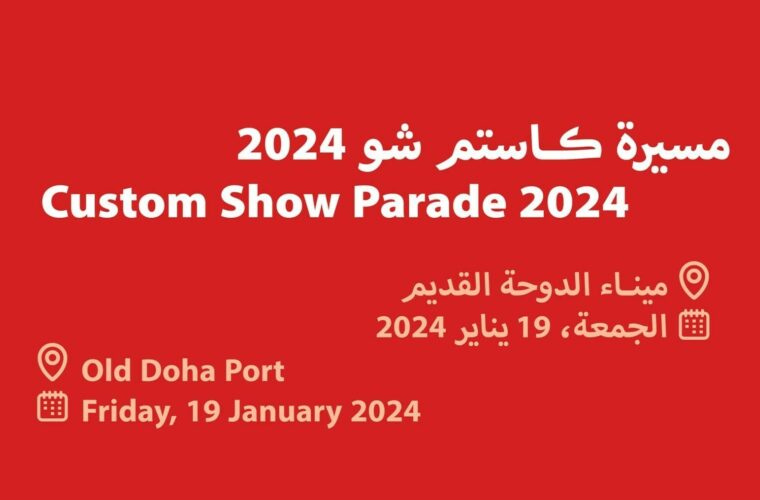 مسيرة كاستم شو 2024
Custom Show Parade 2024

ميناء الدوحة القديم
الجمعة، 19 يناير 2024

Old Doha Port
Friday, 19 January 2024